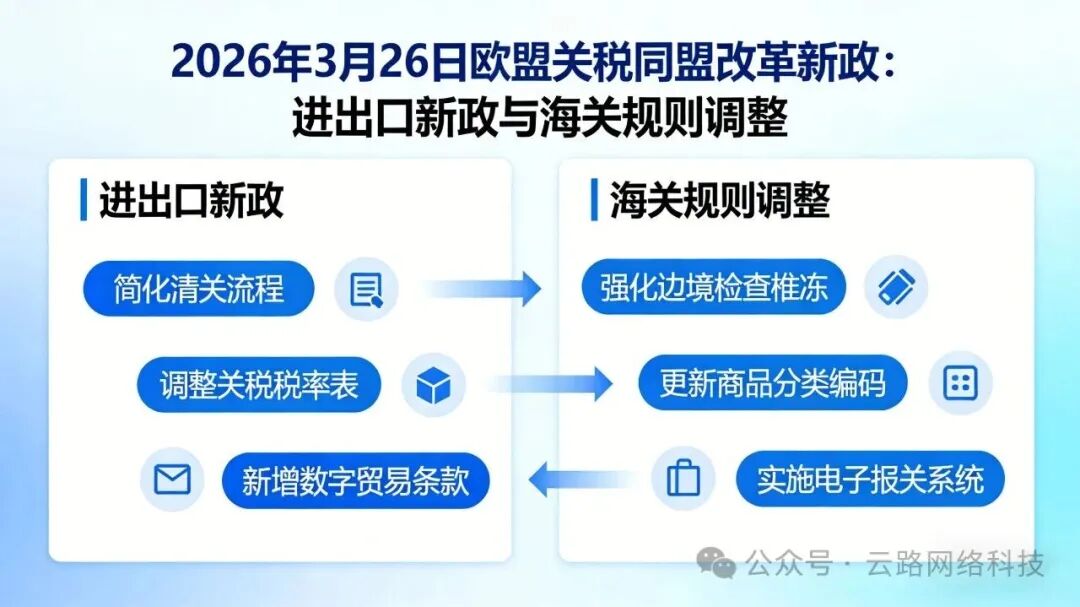 2026年3月26日欧盟关税同盟改革新政：
进出口新政与海关规则调整

进出口新政

简化清关流程

调整关税税率表

新增数字贸易条款

海关规则调整

强化边境检查椎冻

更新商品分类编码

实施电子报关系统

公众号 · 云路网络科技